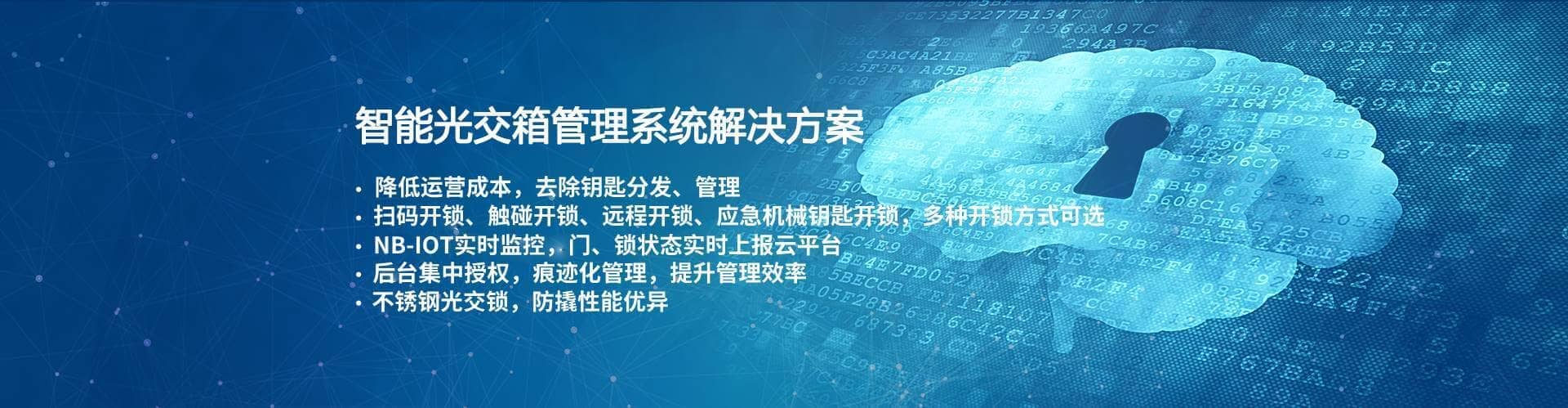 智能光交箱管理系统解决方案

· 降低运营成本，去除钥匙分发、管理
· 扫码开锁、触碰开锁、远程开锁、应急机械钥匙开锁，多种开锁方式可选
· NB-IOT实时监控，门、锁状态实时上报云平台
· 后台集中授权，痕迹化管理，提升管理效率
· 不锈钢光交锁，防撬性能优异